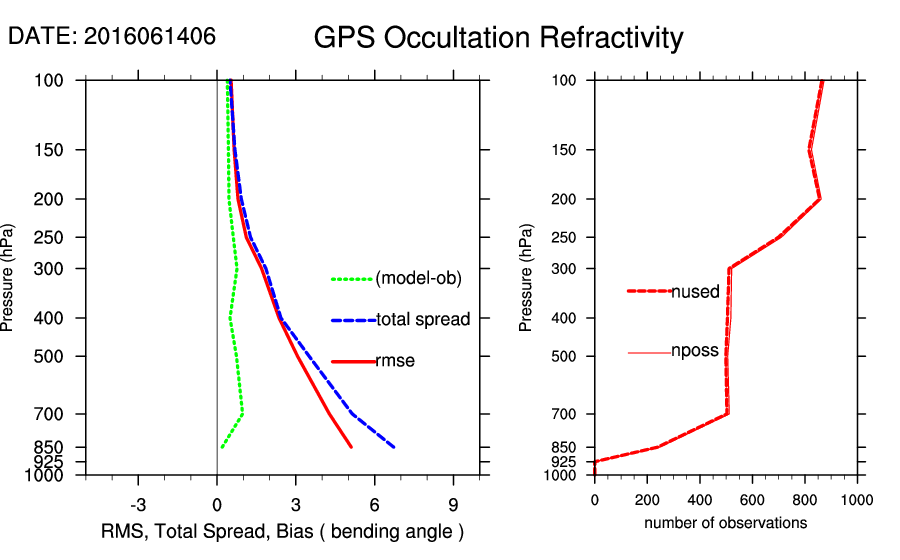 DATE: 2016061406

GPS Occultation Refractivity

Pressure (hPa)

100
150
200
250
300
400
500
700
850
925
1000

(model-ob)
total spread
rmse

-3
0
3
6
9

RMS, Total Spread, Bias ( bending angle )

Pressure (hPa)

100
150
200
250
300
400
500
700
850
925
1000

nused
nposs

0
200
400
600
800
1000

number of observations